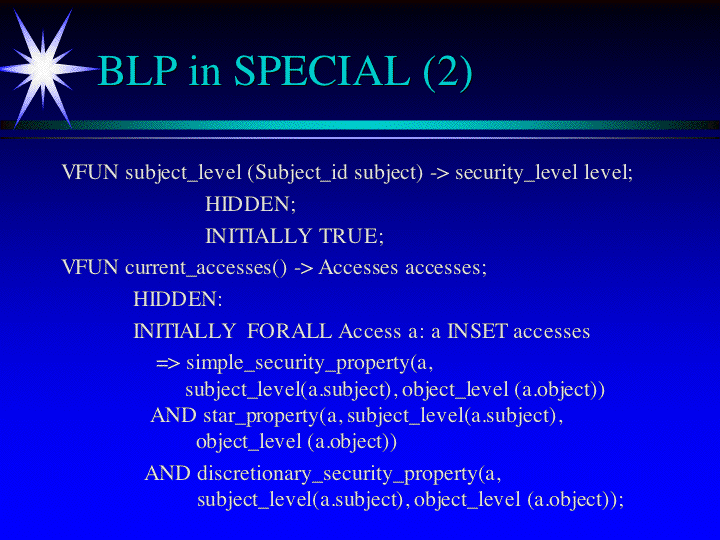 BLP in SPECIAL (2)

VFUN subject_level (Subject_id subject) -> security_level level;
HIDDEN;
INITIALLY TRUE;
VFUN current_accesses() -> Accesses accesses;
HIDDEN:
INITIALLY FORALL Access a: a INSET accesses
=> simple_security_property(a,
subject_level(a.subject), object_level (a.object))
AND star_property(a, subject_level(a.subject),
object_level (a.object))
AND discretionary_security_property(a,
subject_level(a.subject), object_level (a.object));